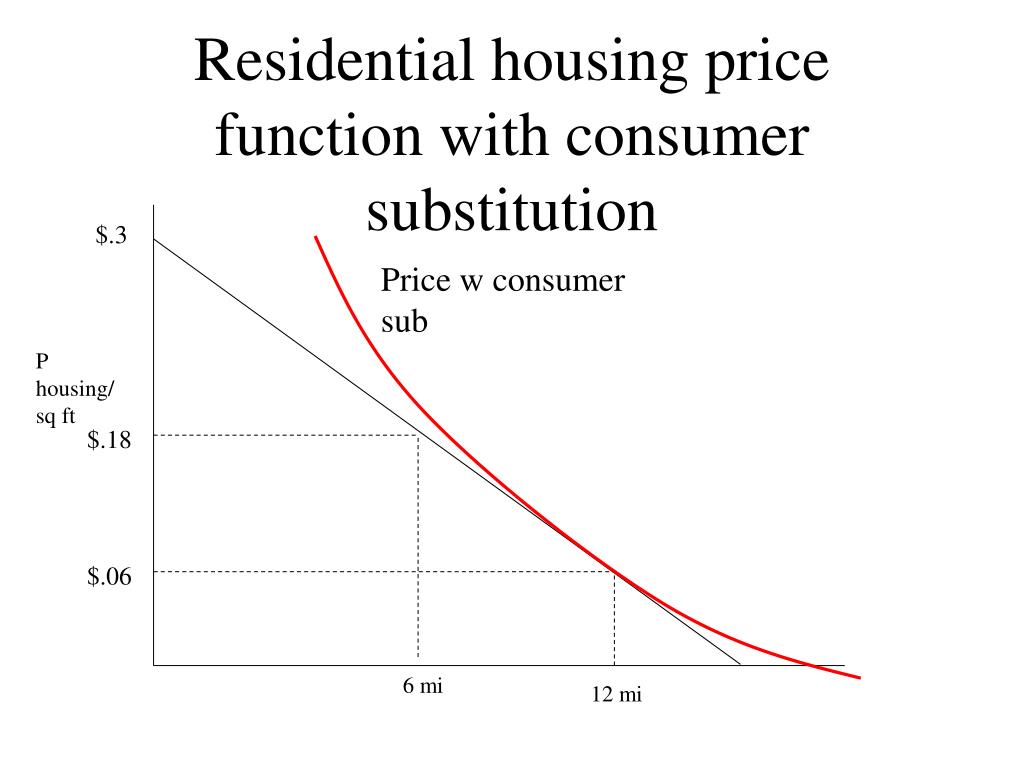 Residential housing price function with consumer substitution

$.3

Price w consumer sub

P housing/ sq ft

$.18

$.06

6 mi

12 mi